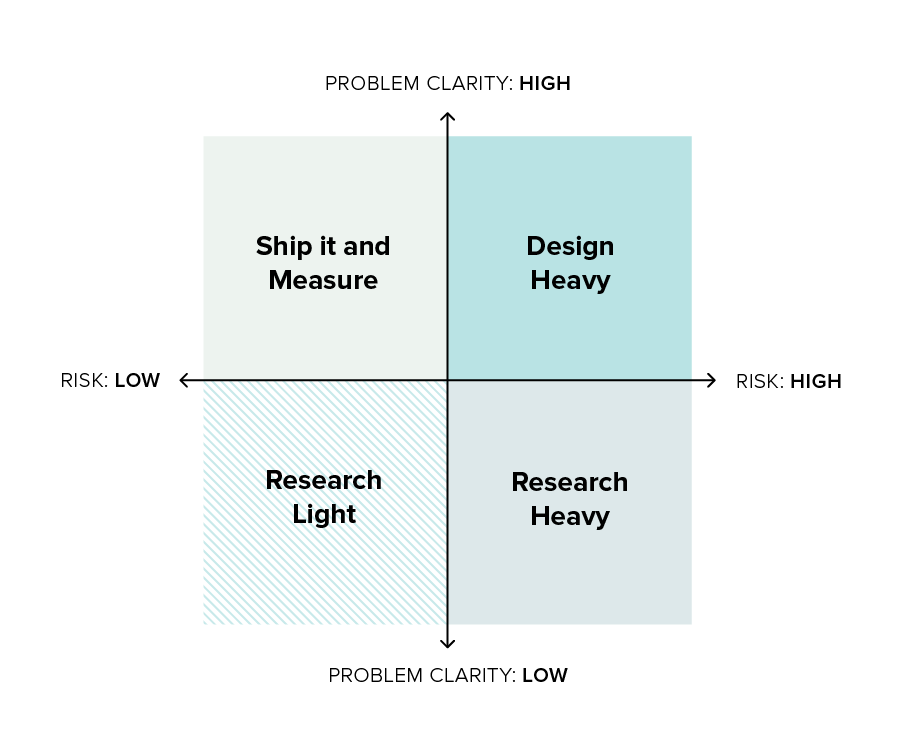 PROBLEM CLARITY: HIGH

Ship it and Measure

Design Heavy

RISK: LOW

RISK: HIGH

Research Light

Research Heavy

PROBLEM CLARITY: LOW